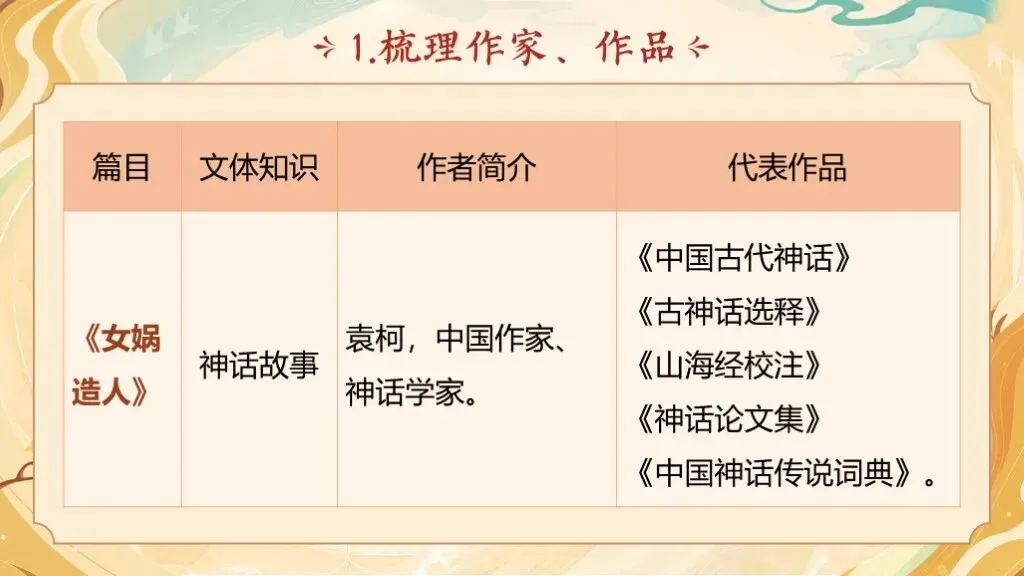 1.梳理作家、作品

| 篇目 | 文体知识 | 作者简介 | 代表作品 |
|---|---|---|---|
| 《女娲造人》 | 神话故事 | 袁柯，中国作家、神话学家。 | 《中国古代神话》《古神话选释》《山海经校注》《神话论文集》《中国神话传说词典》。 |